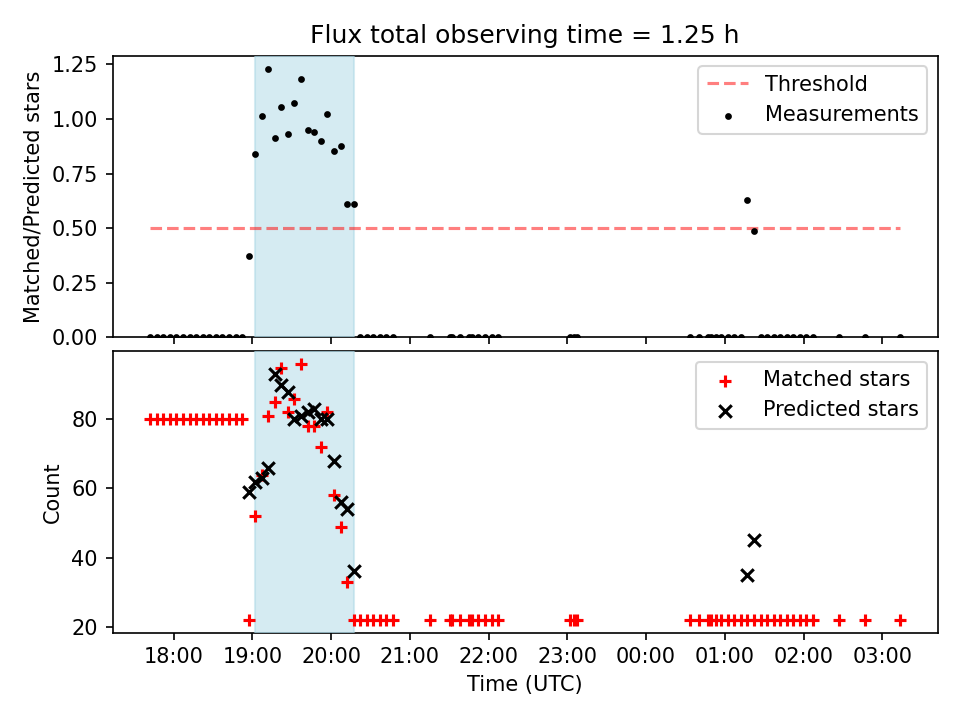 Flux total observing time = 1.25 h

Matched/Predicted stars

1.25
1.00
0.75
0.50
0.25
0.00

Threshold
Measurements

Count

80
60
40
20

Matched stars
Predicted stars

18:00 19:00 20:00 21:00 22:00 23:00 00:00 01:00 02:00 03:00

Time (UTC)